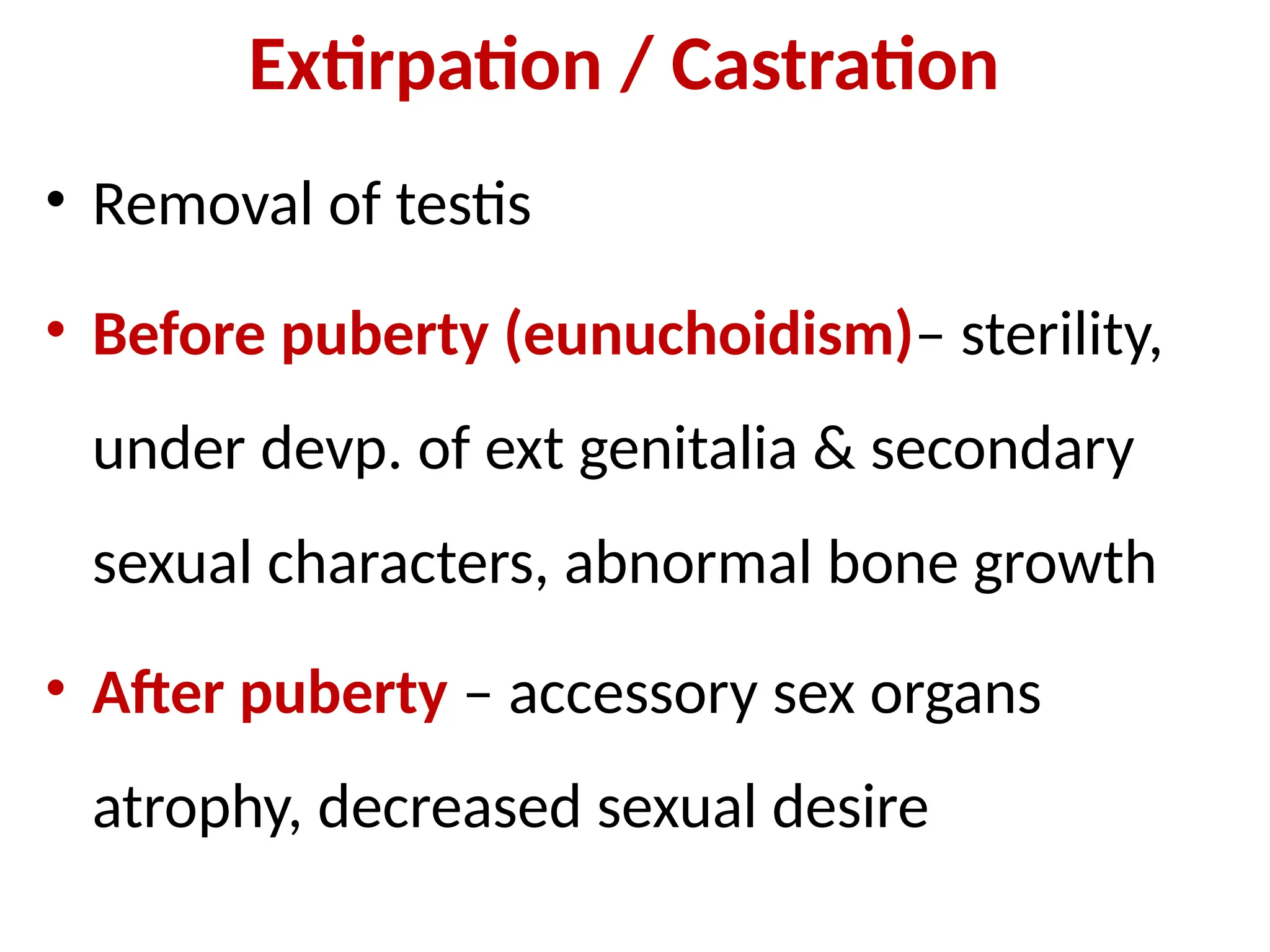 Extirpation / Castration

• Removal of testis

• Before puberty (eunuchoidism)– sterility, under devp. of ext genitalia & secondary sexual characters, abnormal bone growth

• After puberty – accessory sex organs atrophy, decreased sexual desire